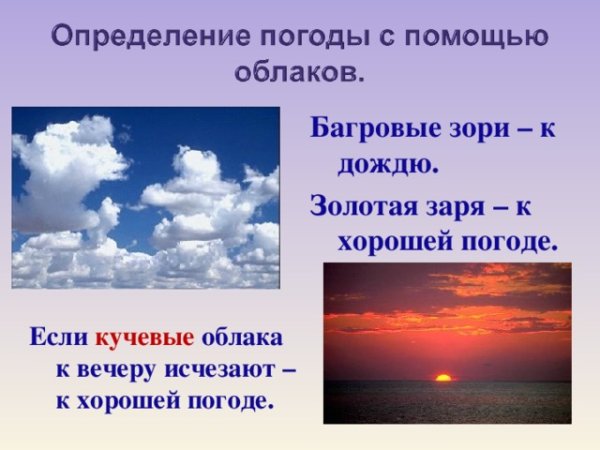 Определение погоды с помощью облаков.

Багровые зори – к дождю.

Золотая заря – к хорошей погоде.

Если кучевые облака к вечеру исчезают – к хорошей погоде.